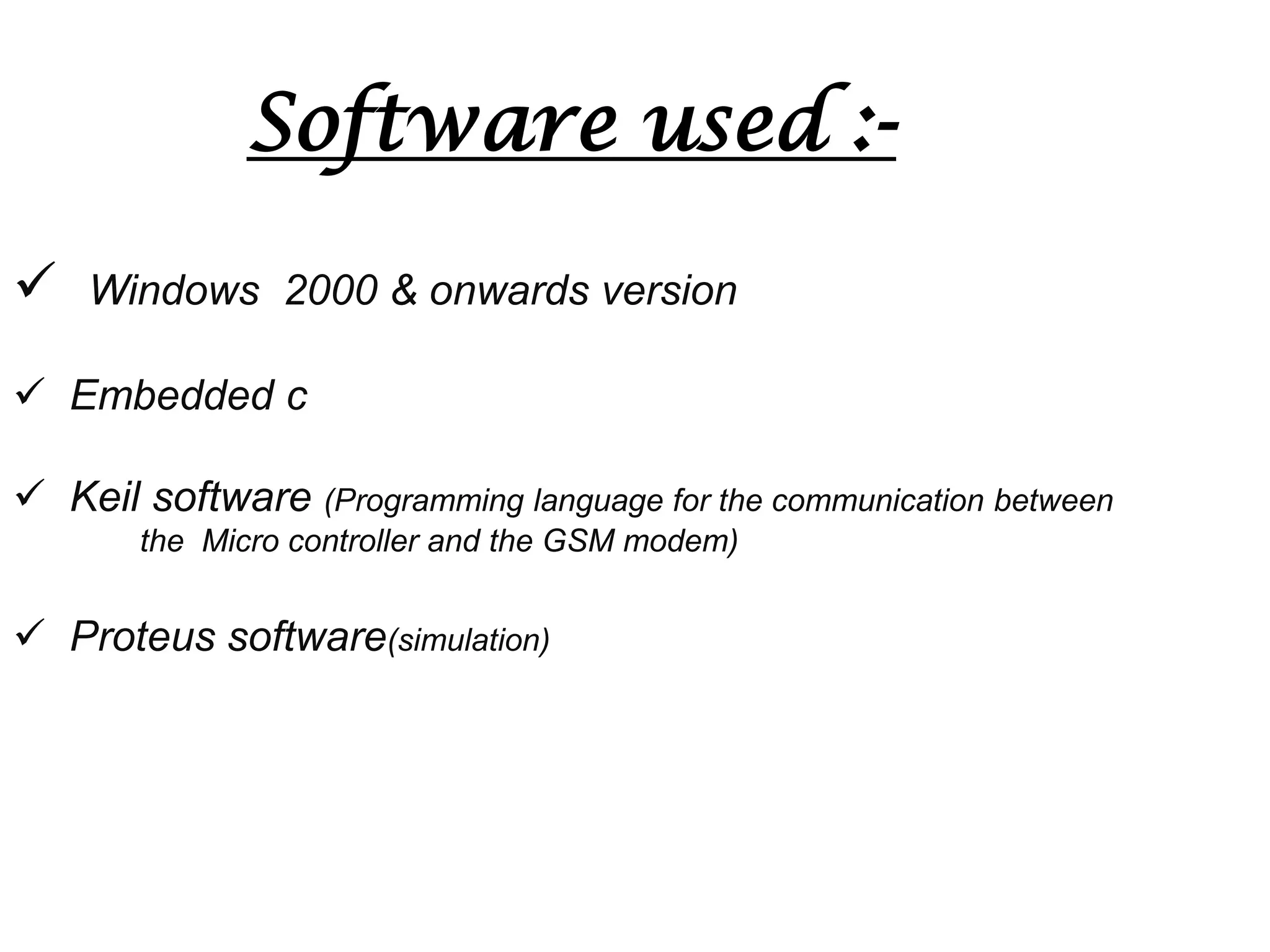 Software used :-

✓ Windows 2000 & onwards version

✓ Embedded c

✓ Keil software (Programming language for the communication between the Micro controller and the GSM modem)

✓ Proteus software(simulation)